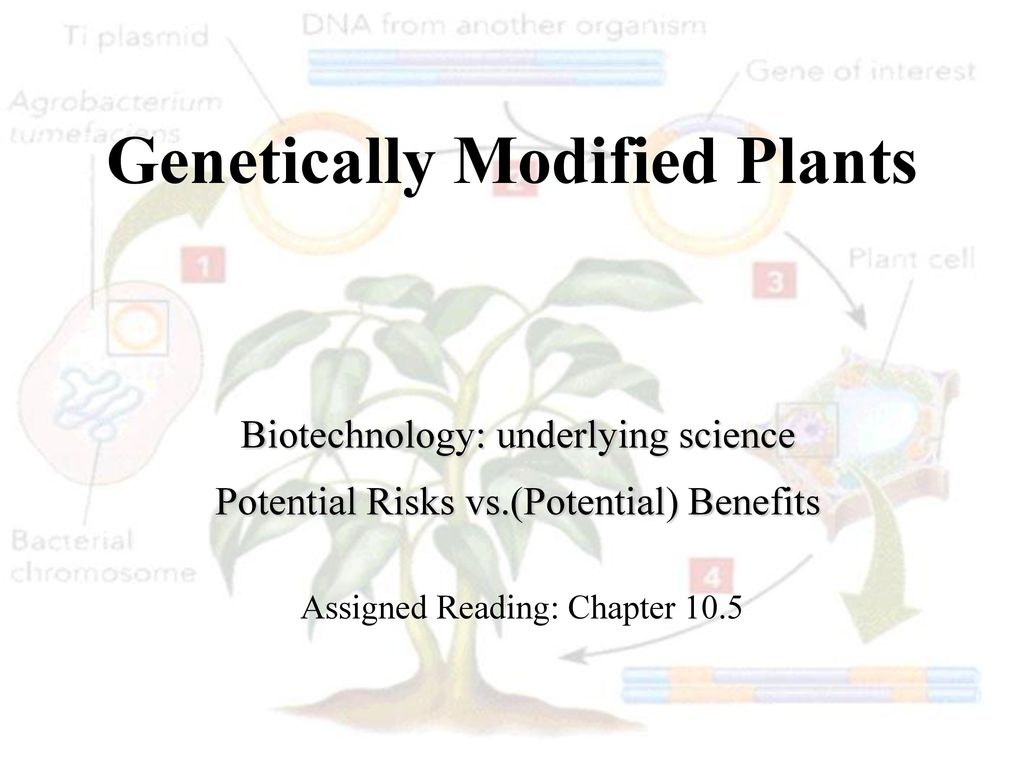 Ti plasmid

DNA from another organism

Gene of interest

Agrobacterium tumefaciens

Genetically Modified Plants

1

2

3

Plant cell

Biotechnology: underlying science

Potential Risks vs.(Potential) Benefits

Bacterial chromosome

4

Assigned Reading: Chapter 10.5